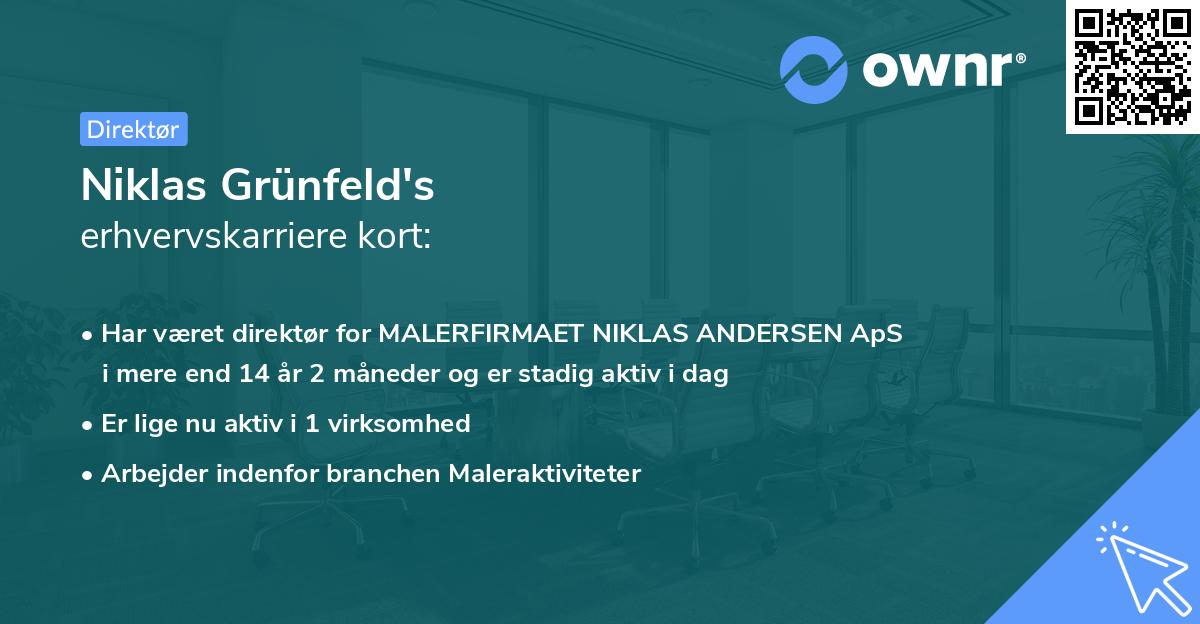 ownr®

Direktør

Niklas Grünfeld's
erhvervskarriere kort:

• Har været direktør for MALERFIRMAET NIKLAS ANDERSEN ApS i mere end 14 år 2 måneder og er stadig aktiv i dag
• Er lige nu aktiv i 1 virksomhed
• Arbejder indenfor branchen Maleraktiviteter